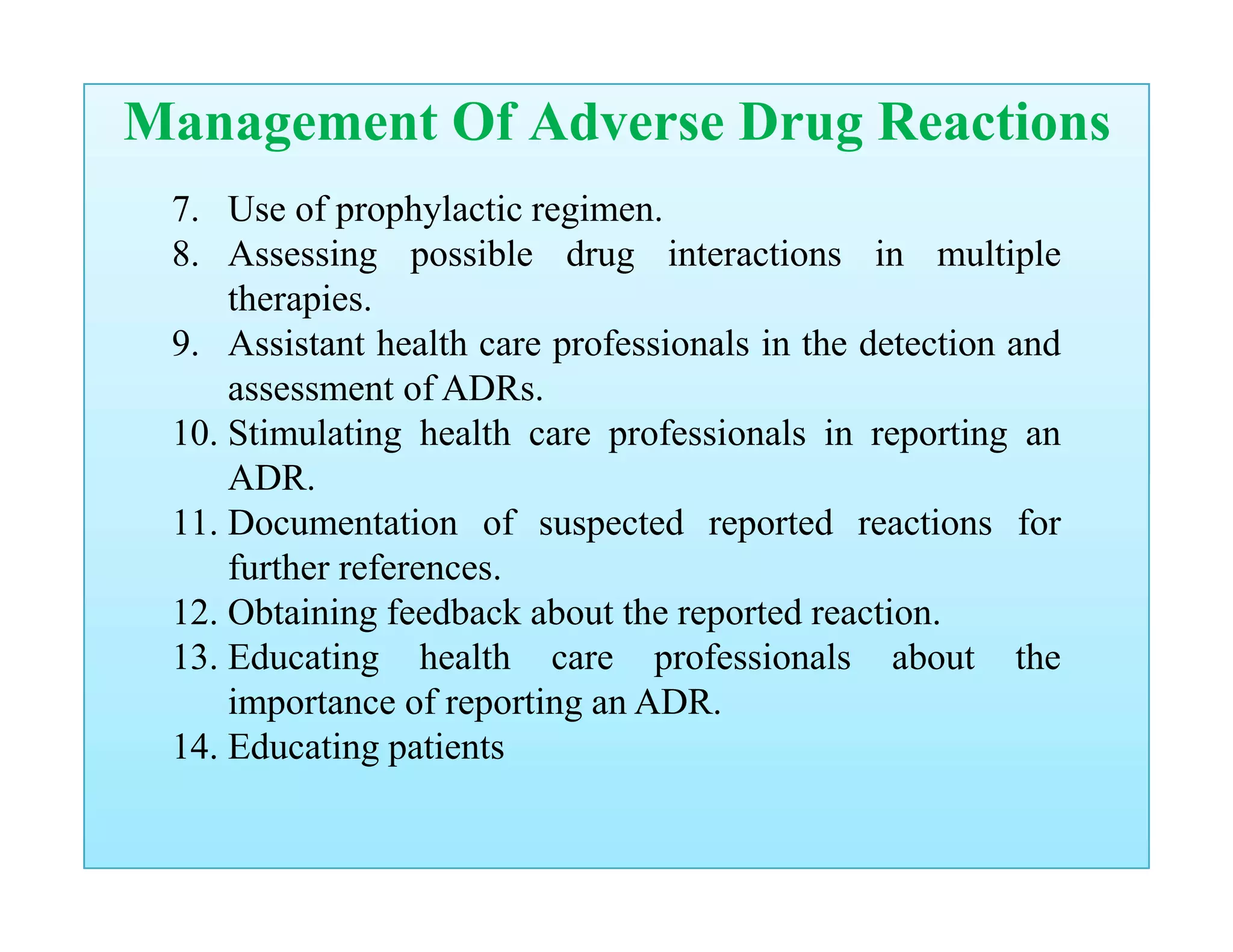 Management Of Adverse Drug Reactions

7. Use of prophylactic regimen.
8. Assessing possible drug interactions in multiple therapies.
9. Assistant health care professionals in the detection and assessment of ADRs.
10. Stimulating health care professionals in reporting an ADR.
11. Documentation of suspected reported reactions for further references.
12. Obtaining feedback about the reported reaction.
13. Educating health care professionals about the importance of reporting an ADR.
14. Educating patients